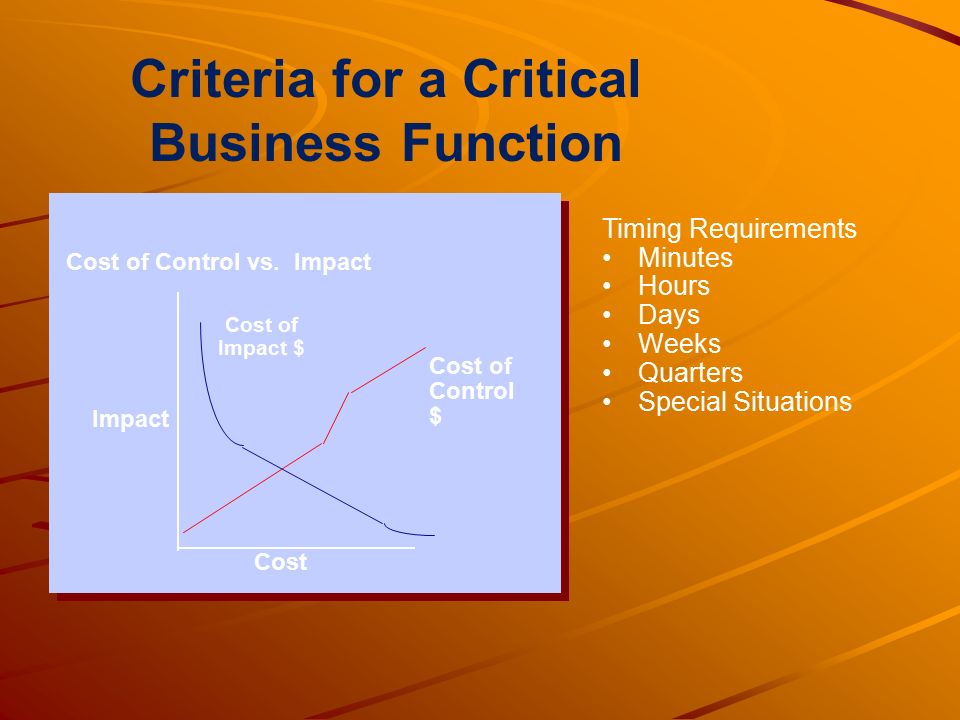 Criteria for a Critical Business Function

Cost of Control vs. Impact

Cost of Impact $

Cost of Control $

Impact

Cost

Timing Requirements
• Minutes
• Hours
• Days
• Weeks
• Quarters
• Special Situations